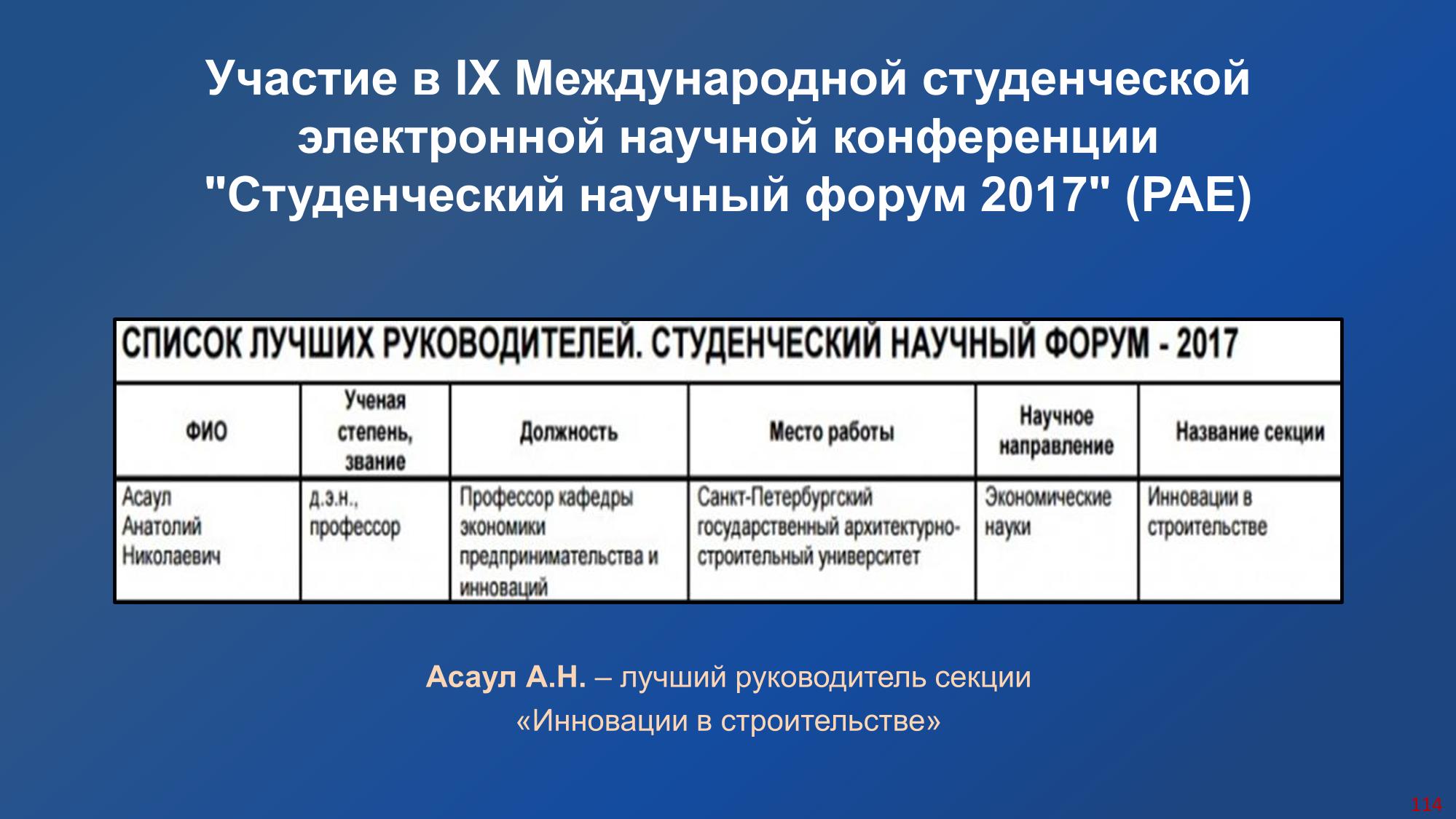 Участие в IX Международной студенческой электронной научной конференции "Студенческий научный форум 2017" (РАЕ)

СПИСОК ЛУЧШИХ РУКОВОДИТЕЛЕЙ. СТУДЕНЧЕСКИЙ НАУЧНЫЙ ФОРУМ - 2017

| ФИО | Ученая степень, звание | Должность | Место работы | Научное направление | Название секции |
|---|---|---|---|---|---|
| Асаул Анатолий Николаевич | д.э.н., профессор | Профессор кафедры экономики предпринимательства и инноваций | Санкт-Петербургский государственный архитектурно-строительный университет | Экономические науки | Инновации в строительстве |

Асаул А.Н. – лучший руководитель секции «Инновации в строительстве»

114